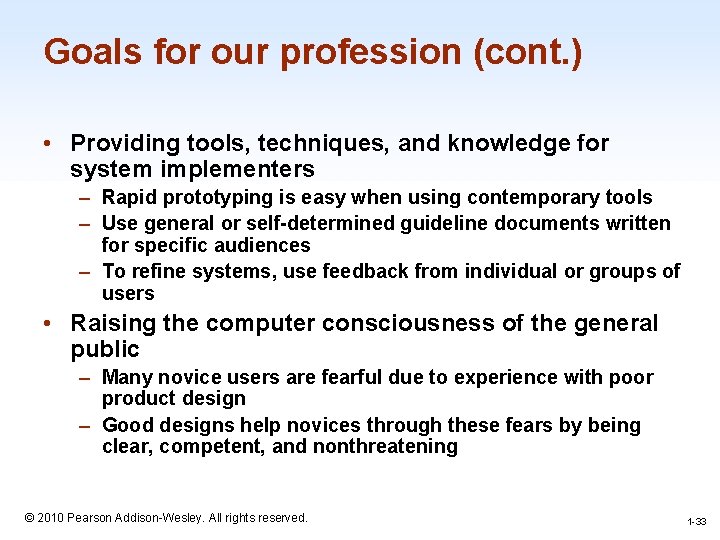 Goals for our profession (cont.)

• Providing tools, techniques, and knowledge for system implementers
– Rapid prototyping is easy when using contemporary tools
– Use general or self-determined guideline documents written for specific audiences
– To refine systems, use feedback from individual or groups of users

• Raising the computer consciousness of the general public
– Many novice users are fearful due to experience with poor product design
– Good designs help novices through these fears by being clear, competent, and nonthreatening

© 2010 Pearson Addison-Wesley. All rights reserved.

1-33